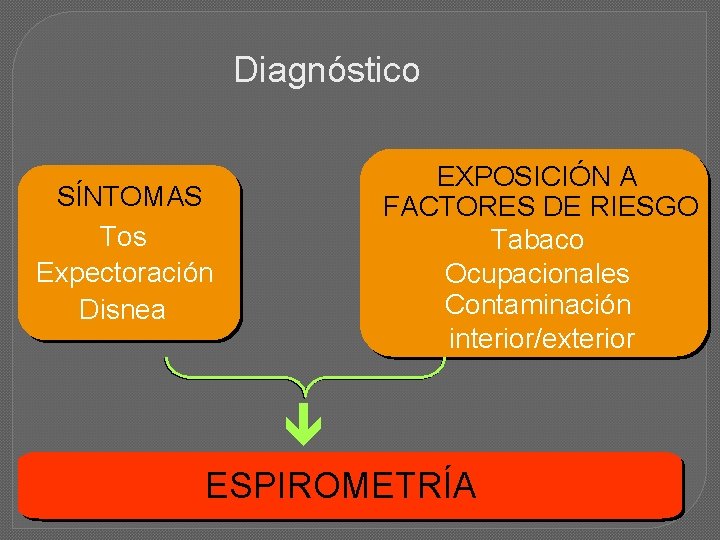 Diagnóstico

SÍNTOMAS
Tos
Expectoración
Disnea

EXPOSICIÓN A FACTORES DE RIESGO
Tabaco
Ocupacionales
Contaminación interior/exterior

ESPIROMETRÍA